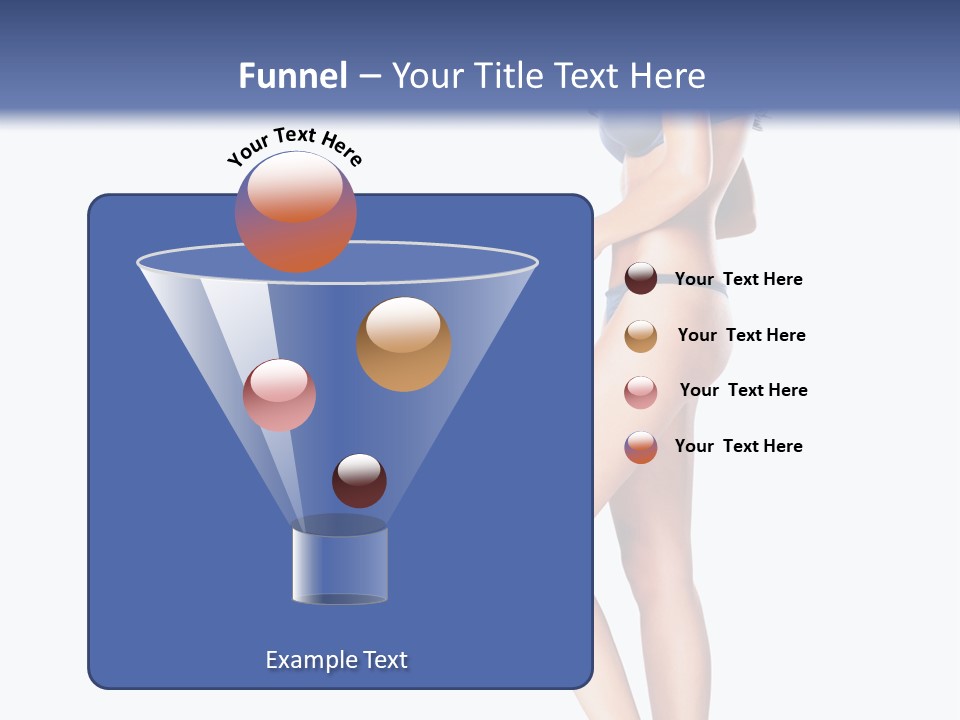 Funnel – Your Title Text Here

Your Text Here

Your Text Here

Your Text Here

Your Text Here

Your Text Here

Example Text